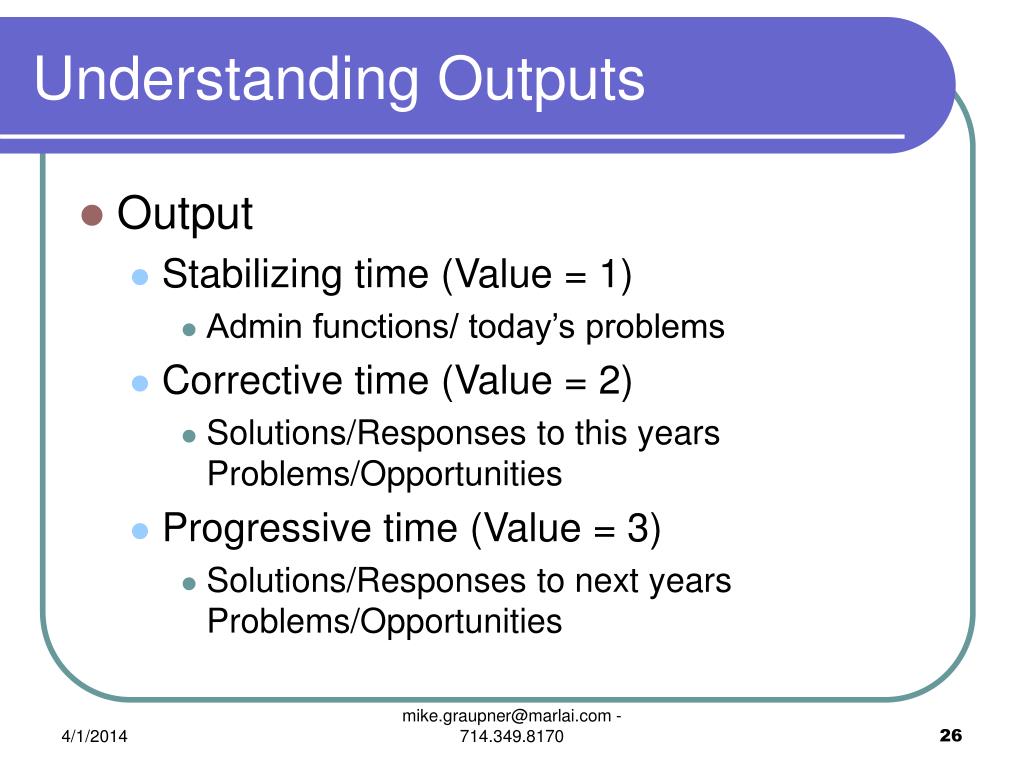 Understanding Outputs

Output

Stabilizing time (Value = 1)

Admin functions/ today’s problems

Corrective time (Value = 2)

Solutions/Responses to this years Problems/Opportunities

Progressive time (Value = 3)

Solutions/Responses to next years Problems/Opportunities

4/1/2014

mike.graupner@marlai.com - 714.349.8170

26